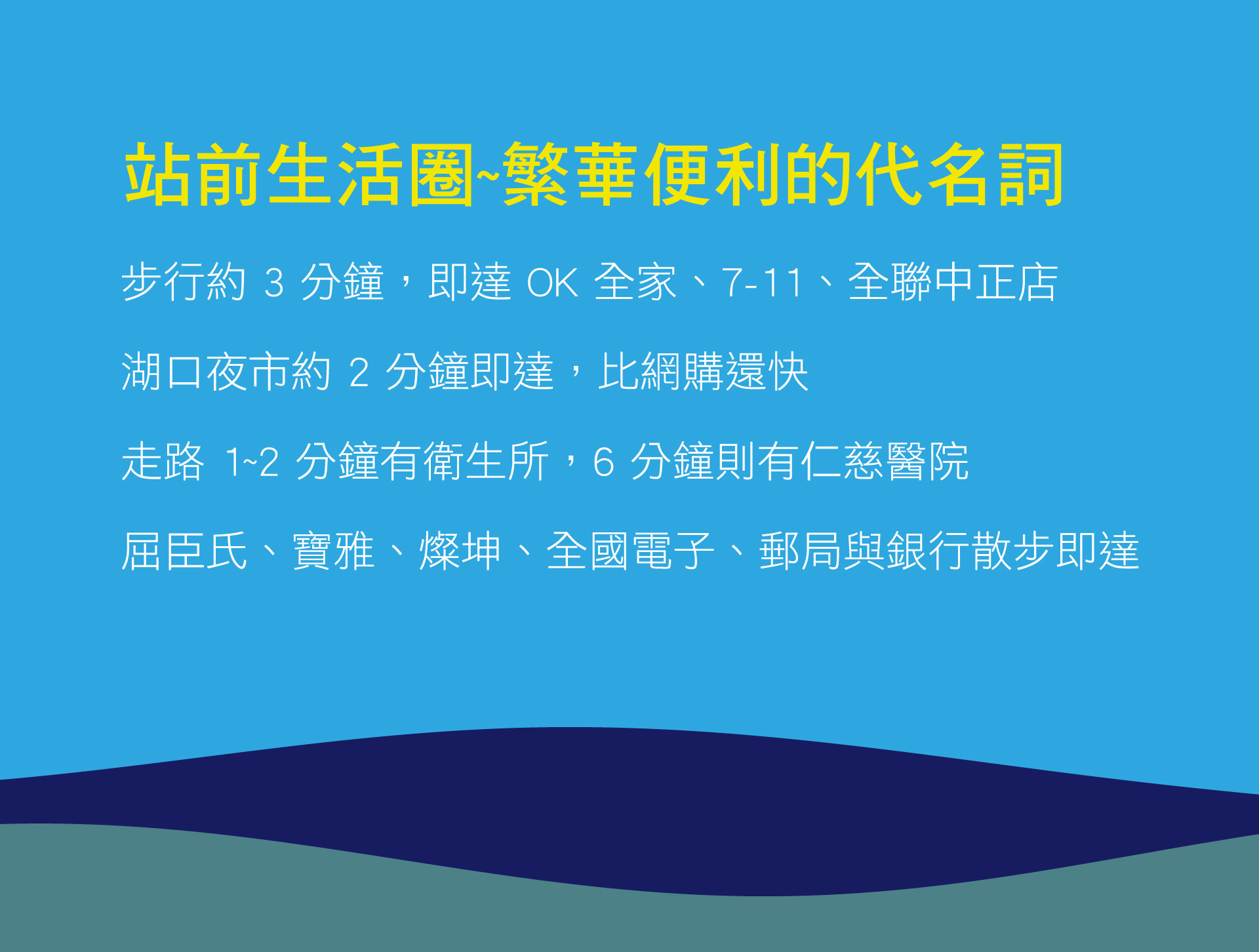 站前生活圈~繁華便利的代名詞

步行約 3 分鐘，即達 OK 全家、7-11、全聯中正店

湖口夜市約 2 分鐘即達，比網購還快

走路 1~2 分鐘有衛生所，6 分鐘則有仁慈醫院

屈臣氏、寶雅、燦坤、全國電子、郵局與銀行散步即達